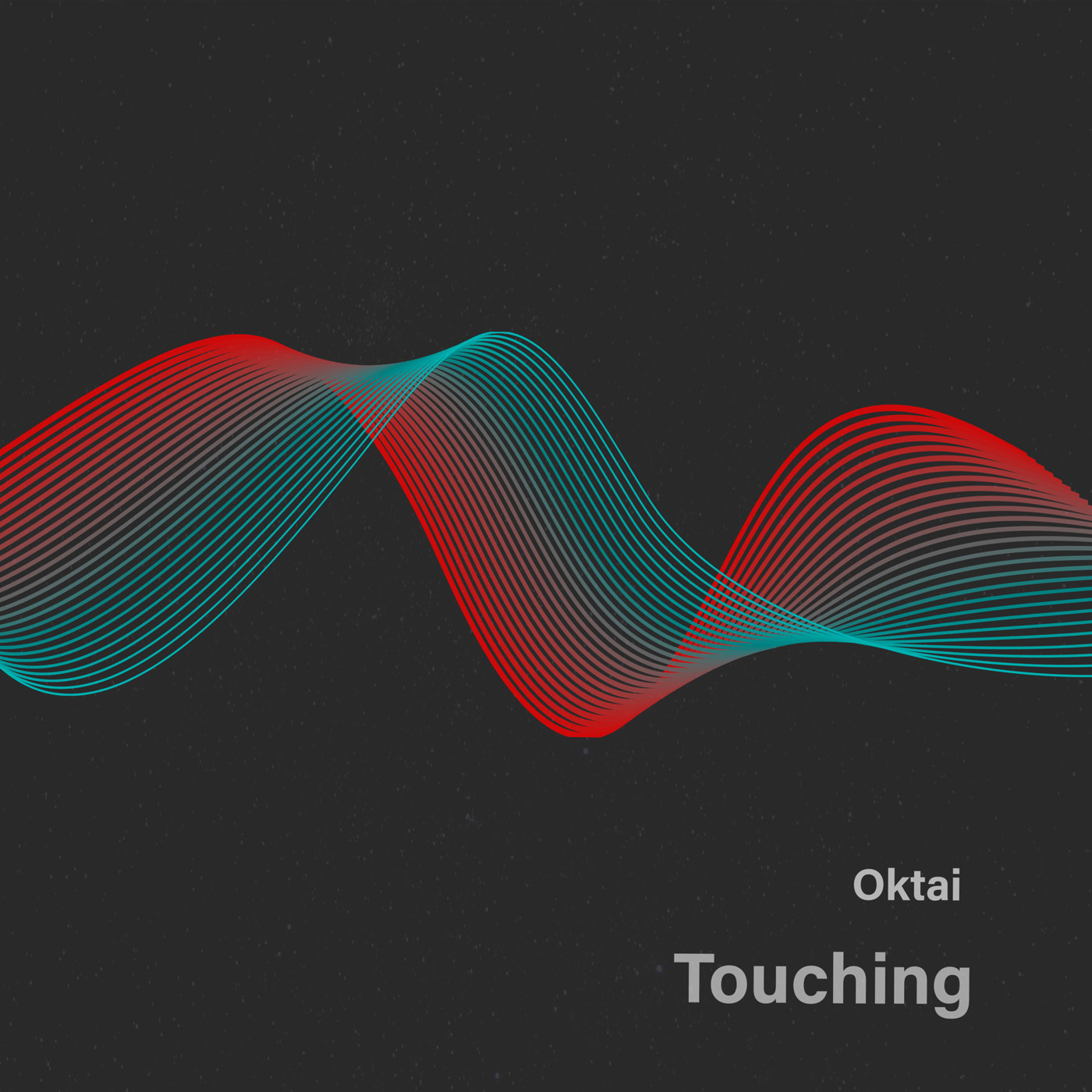 Oktai

Touching